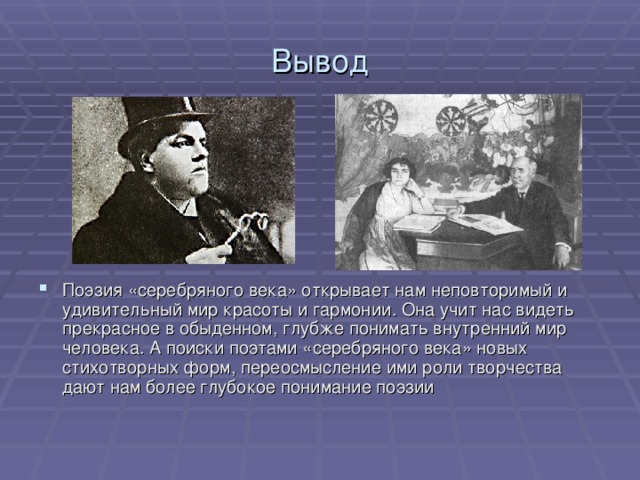 Вывод

Поэзия «серебряного века» открывает нам неповторимый и удивительный мир красоты и гармонии. Она учит нас видеть прекрасное в обыденном, глубже понимать внутренний мир человека. А поиски поэтами «серебряного века» новых стихотворных форм, переосмысление ими роли творчества дают нам более глубокое понимание поэзии